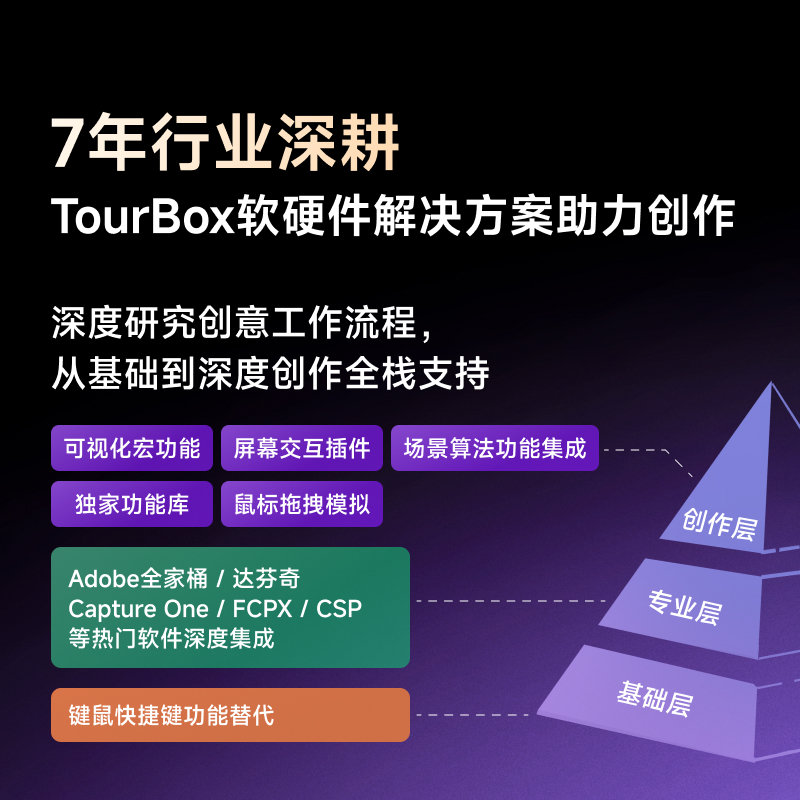 7年行业深耕
TourBox软硬件解决方案助力创作

深度研究创意工作流程，
从基础到深度创作全栈支持

可视化宏功能
屏幕交互插件
场景算法功能集成
独家功能库
鼠标拖拽模拟

Adobe全家桶 / 达芬奇
Capture One / FCPX / CSP
等热门软件深度集成

键鼠快捷键功能替代

创作层
专业层
基础层